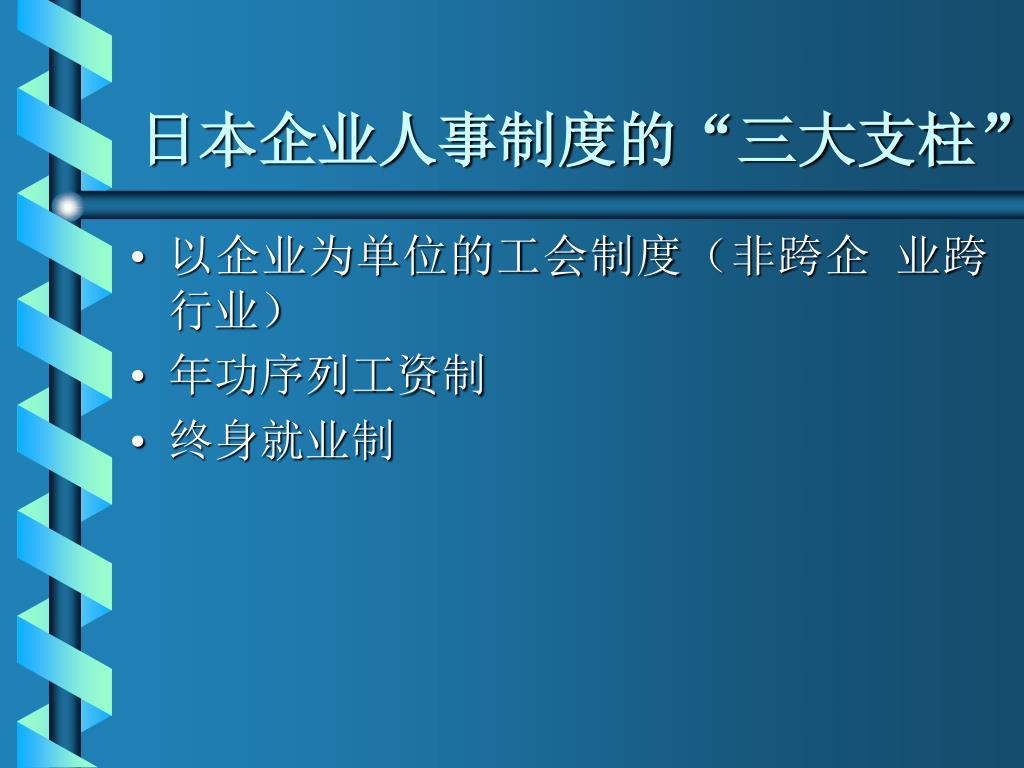 日本企业人事制度的“三大支柱”

• 以企业为单位的工会制度（非跨企 业跨行业）
• 年功序列工资制
• 终身就业制